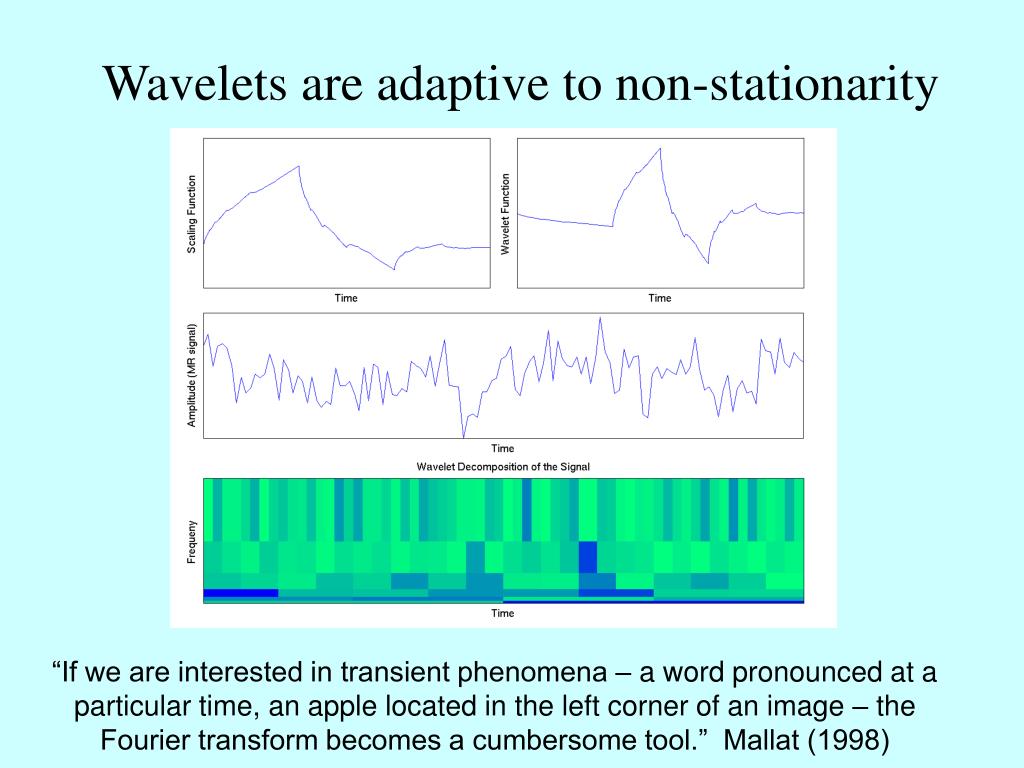 Wavelets are adaptive to non-stationarity

Scaling Function

Time

Wavelet Function

Time

Amplitude (MR signal)

Time

Wavelet Decomposition of the Signal

Frequeny

Time

“If we are interested in transient phenomena – a word pronounced at a particular time, an apple located in the left corner of an image – the Fourier transform becomes a cumbersome tool.” Mallat (1998)